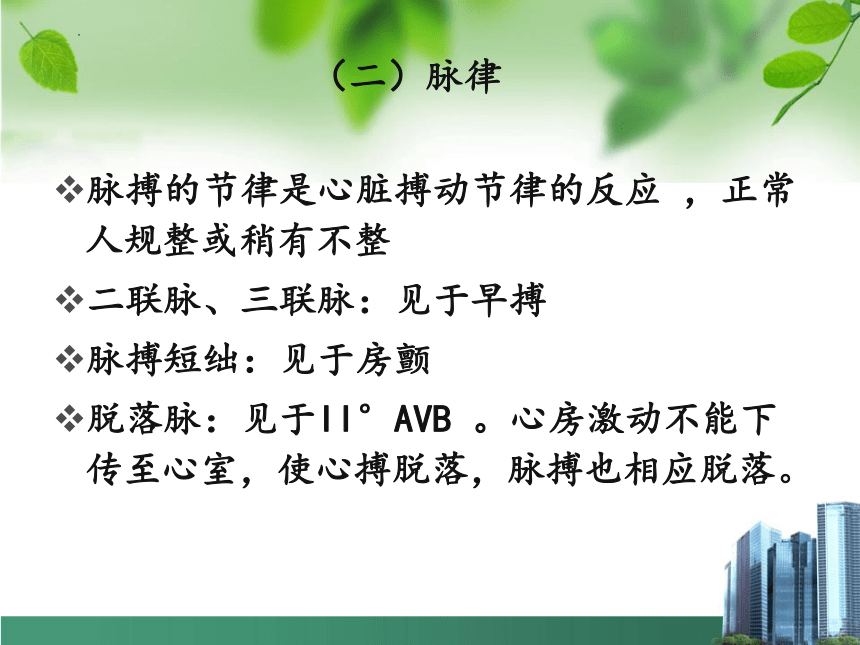 （二）脉律

❖脉搏的节律是心脏搏动节律的反应 ，正常人规整或稍有不整

❖二联脉、三联脉：见于早搏

❖脉搏短绌：见于房颤

❖脱落脉：见于II° AVB 。心房激动不能下传至心室，使心搏脱落，脉搏也相应脱落。